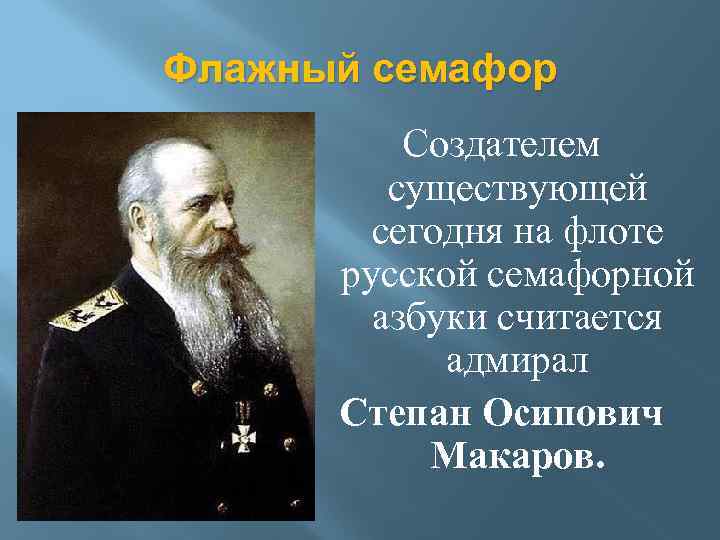 Флажный семафор

Создателем существующей сегодня на флоте русской семафорной азбуки считается адмирал

Степан Осипович Макаров.